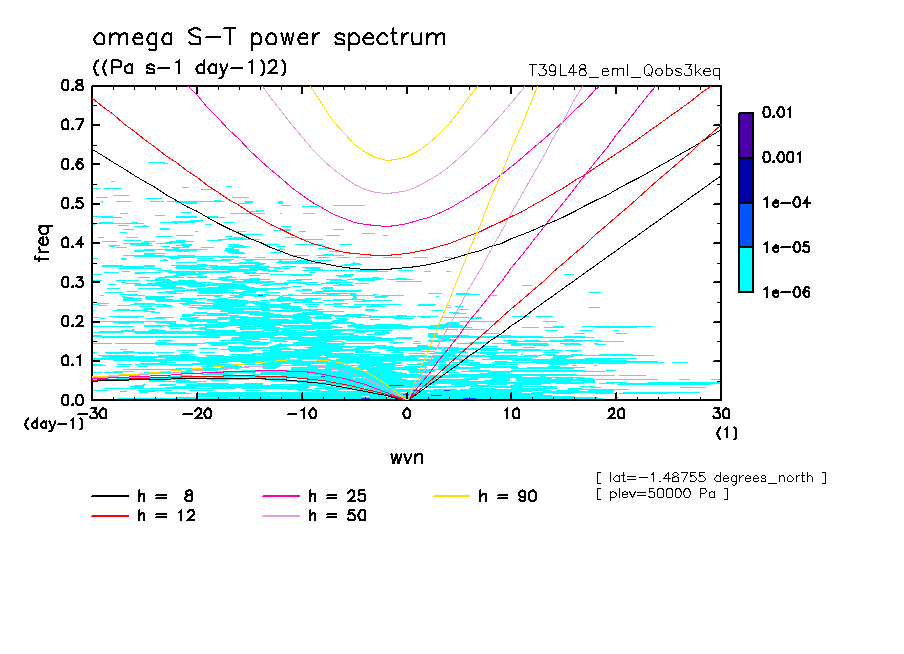 omega S-T power spectrum
((Pa s-1 day-1)2)
T39L48_eml_Qobs3keq

0.8
0.7
0.6
0.5
0.4
0.3
0.2
0.1
0.0
freq
(day-1)
-30
-20
-10
0
10
20
30
(1)
wvn

0.01
0.001
1e-04
1e-05
1e-06

[ lat=-1.48755 degrees_north ]
[ plev=50000 Pa ]

h = 8
h = 12
h = 25
h = 50
h = 90